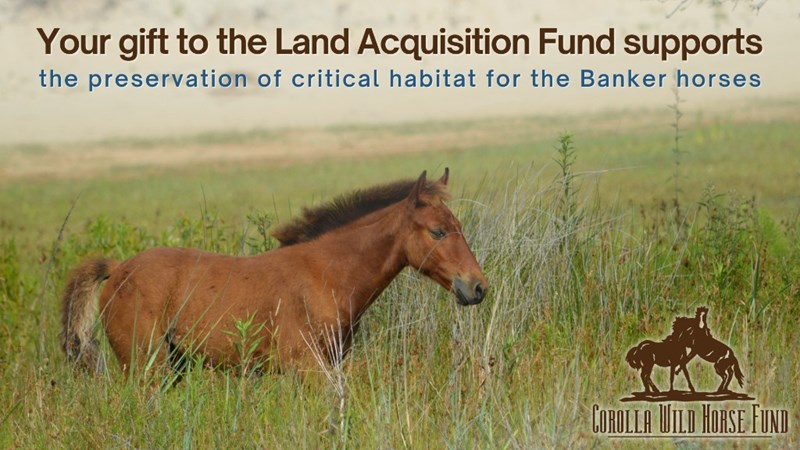 Your gift to the Land Acquisition Fund supports
the preservation of critical habitat for the Banker horses

COROLLA WILD HORSE FUND